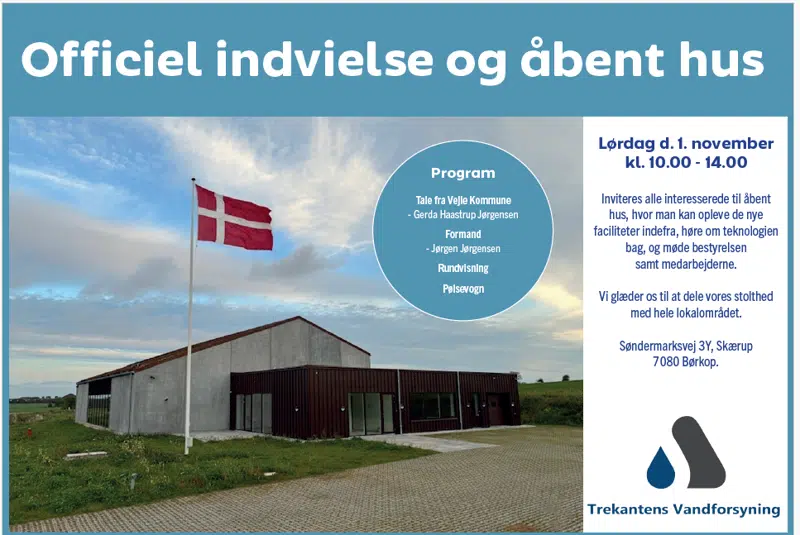 Officiel indvielse og åbent hus

Program

Tale fra Vejle Kommune
- Gerda Haastrup Jørgensen

Formand
- Jørgen Jørgensen

Rundvisning

Pølsevogn

Lørdag d. 1. november
kl. 10.00 - 14.00

Inviteres alle interesserede til åbent hus, hvor man kan opleve de nye faciliteter indefra, høre om teknologien bag, og møde bestyrelsen samt medarbejderne.

Vi glæder os til at dele vores stolthed med hele lokalområdet.

Søndermarksvej 3Y, Skærup
7080 Børkop.

Trekantens Vandforsyning